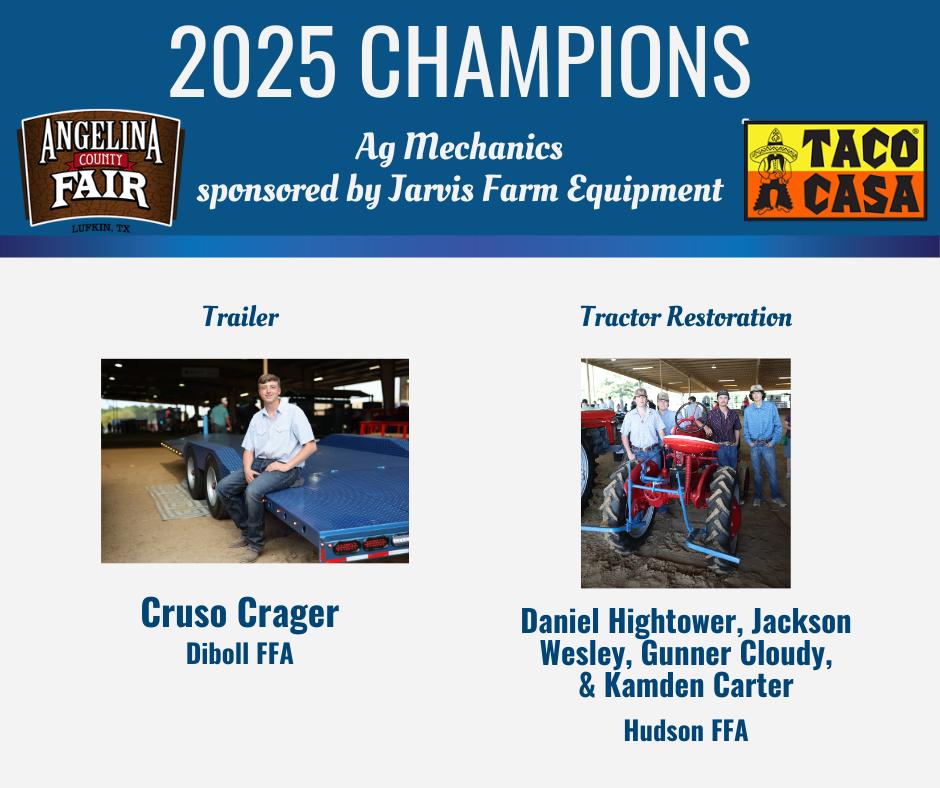 2025 CHAMPIONS

ANGELINA COUNTY FAIR
LUFKIN, TX

Ag Mechanics
sponsored by Jarvis Farm Equipment

TACO CASA

Trailer

Cruso Crager
Diboll FFA

Tractor Restoration

Daniel Hightower, Jackson Wesley, Gunner Cloudy, & Kamden Carter

Hudson FFA